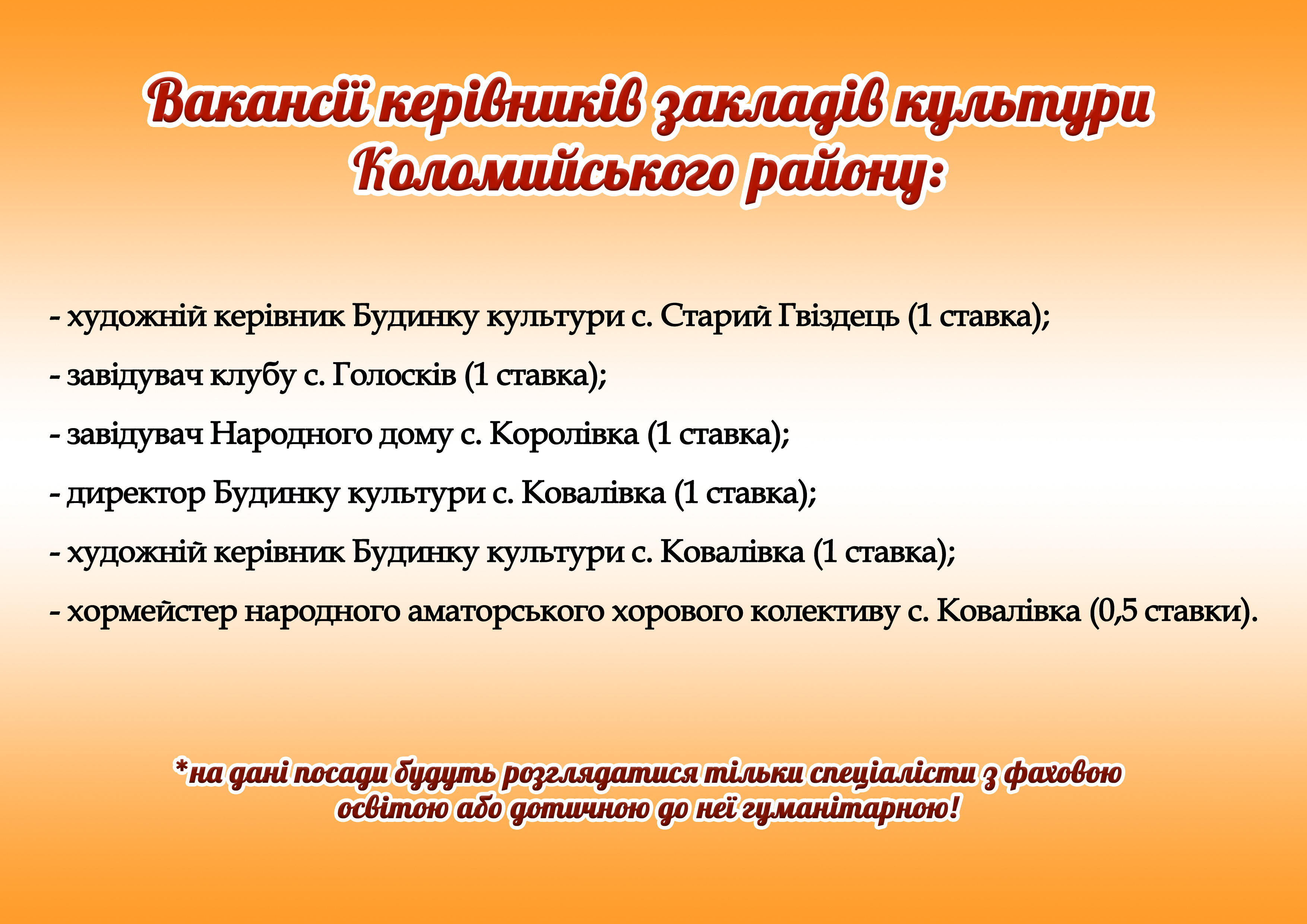 Вакансії керівників закладів культури Коломийського району:

- художній керівник Будинку культури с. Старий Гвіздець (1 ставка);

- завідувач клубу с. Голосків (1 ставка);

- завідувач Народного дому с. Королівка (1 ставка);

- директор Будинку культури с. Ковалівка (1 ставка);

- художній керівник Будинку культури с. Ковалівка (1 ставка);

- хормейстер народного аматорського хорового колективу с. Ковалівка (0,5 ставки).

*на дані посади будуть розглядатися тільки спеціалісти з фаховою освітою або дотичною до неї гуманітарною!